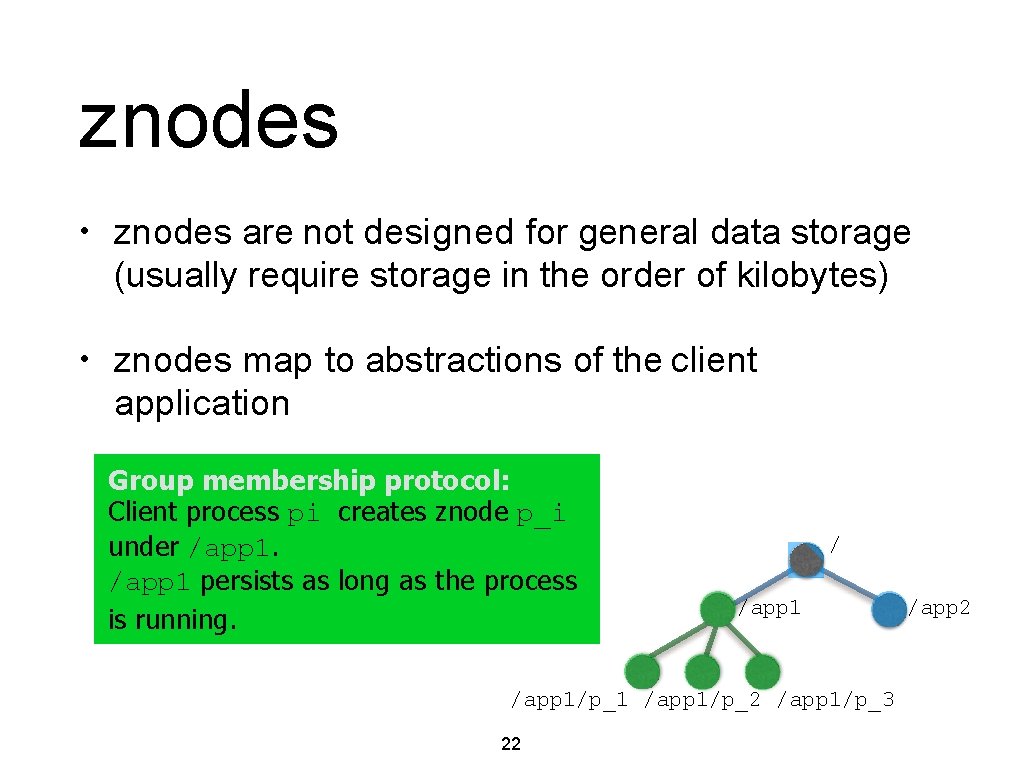 znodes

• znodes are not designed for general data storage (usually require storage in the order of kilobytes)

• znodes map to abstractions of the client application

Group membership protocol:
Client process pi creates znode p_i under /app1.
/app1 persists as long as the process is running.

/
/app1
/app2
/app1/p_1 /app1/p_2 /app1/p_3

22